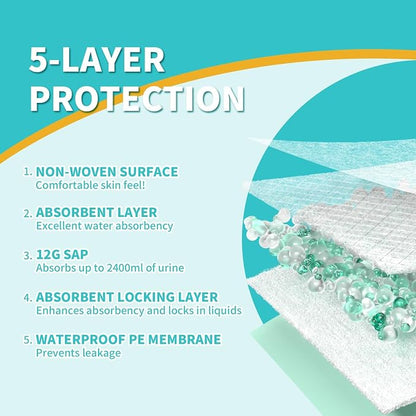 5-LAYER
PROTECTION

1. NON-WOVEN SURFACE
Comfortable skin feel!

2. ABSORBENT LAYER
Excellent water absorbency

3. 12G SAP
Absorbs up to 2400ml of urine

4. ABSORBENT LOCKING LAYER
Enhances absorbency and locks in liquids

5. WATERPROOF PE MEMBRANE
Prevents leakage